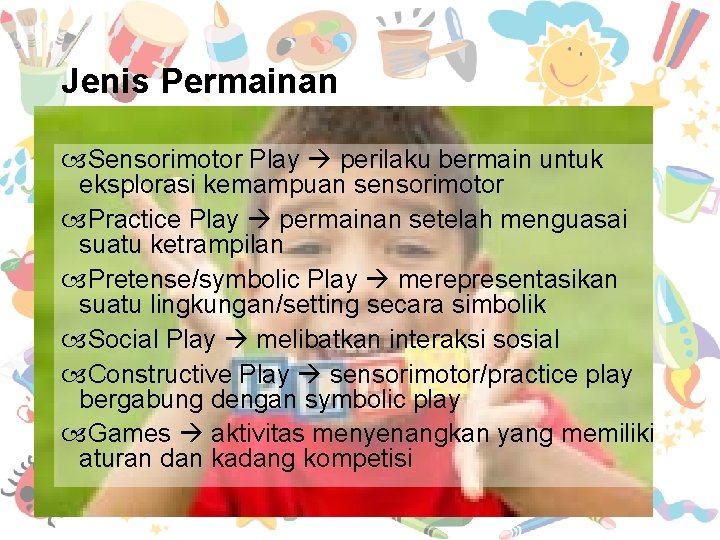 Jenis Permainan

Sensorimotor Play → perilaku bermain untuk eksplorasi kemampuan sensorimotor

Practice Play → permainan setelah menguasai suatu ketrampilan

Pretense/symbolic Play → merepresentasikan suatu lingkungan/setting secara simbolik

Social Play → melibatkan interaksi sosial

Constructive Play → sensorimotor/practice play bergabung dengan symbolic play

Games → aktivitas menyenangkan yang memiliki aturan dan kadang kompetisi